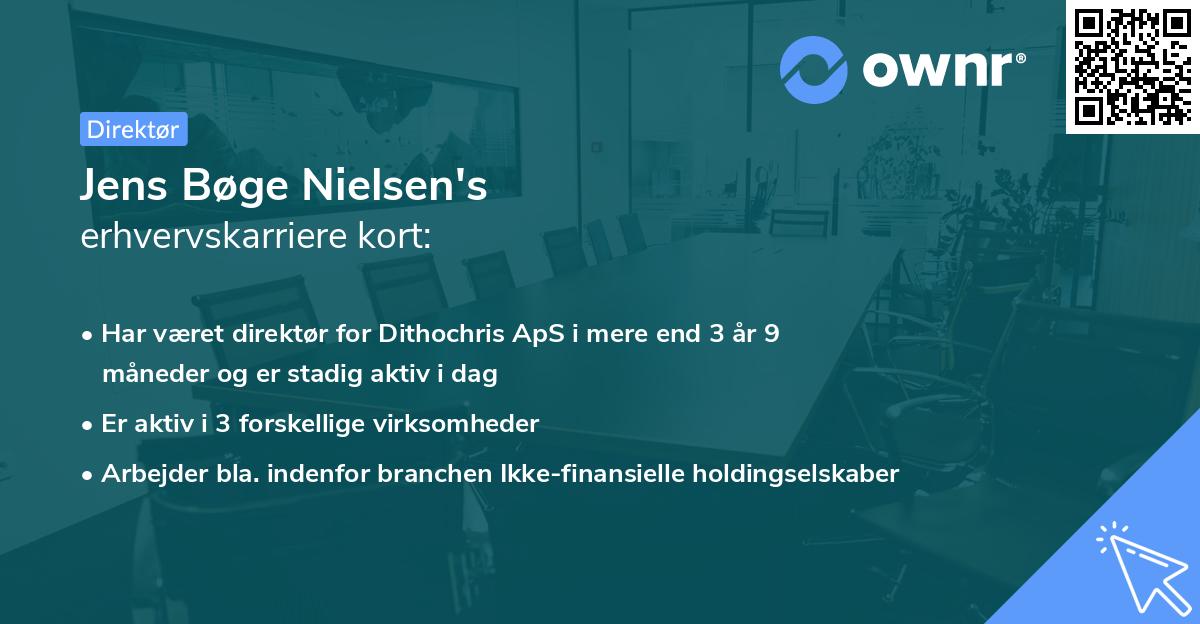 ownr®

Direktør

Jens Bøge Nielsen's
erhvervskarriere kort:

• Har været direktør for Dithochris ApS i mere end 3 år 9 måneder og er stadig aktiv i dag
• Er aktiv i 3 forskellige virksomheder
• Arbejder bla. indenfor branchen Ikke-finansielle holdingselskaber